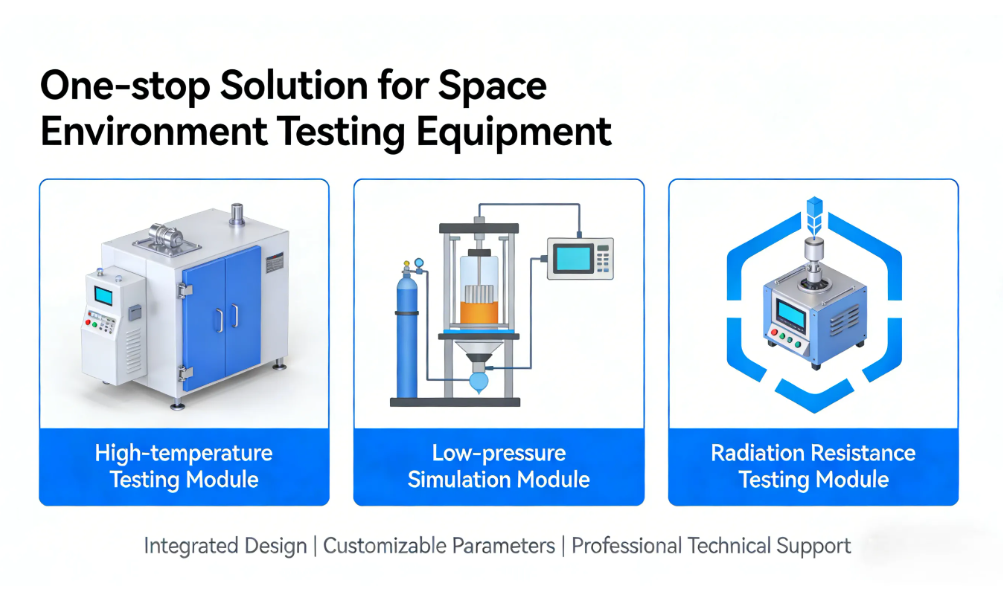 One-stop Solution for Space Environment Testing Equipment

High-temperature Testing Module

Low-pressure Simulation Module

Radiation Resistance Testing Module

Integrated Design | Customizable Parameters | Professional Technical Support